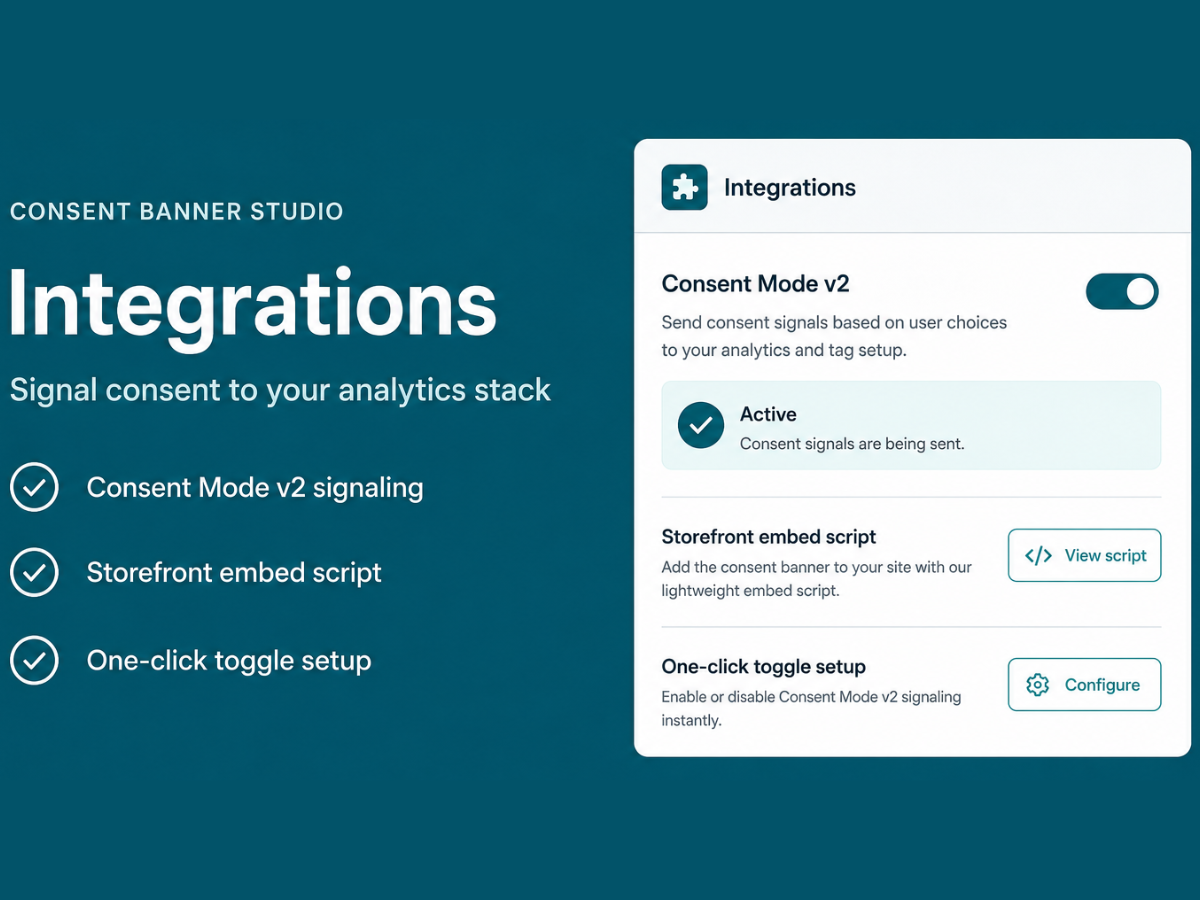 CONSENT BANNER STUDIO

Integrations

Signal consent to your analytics stack

Consent Mode v2 signaling

Storefront embed script

One-click toggle setup

Integrations

Consent Mode v2

Send consent signals based on user choices to your analytics and tag setup.

Active

Consent signals are being sent.

Storefront embed script

Add the consent banner to your site with our lightweight embed script.

View script

One-click toggle setup

Enable or disable Consent Mode v2 signaling instantly.

Configure